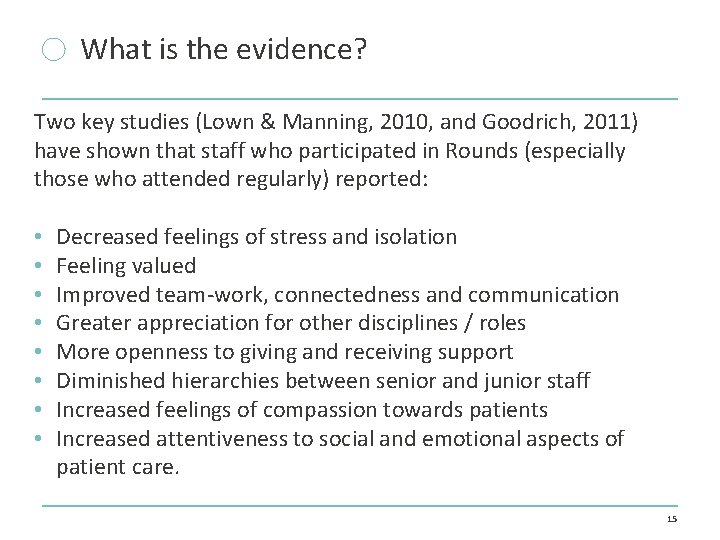 What is the evidence?

Two key studies (Lown & Manning, 2010, and Goodrich, 2011) have shown that staff who participated in Rounds (especially those who attended regularly) reported:

• Decreased feelings of stress and isolation
• Feeling valued
• Improved team-work, connectedness and communication
• Greater appreciation for other disciplines / roles
• More openness to giving and receiving support
• Diminished hierarchies between senior and junior staff
• Increased feelings of compassion towards patients
• Increased attentiveness to social and emotional aspects of patient care.

15